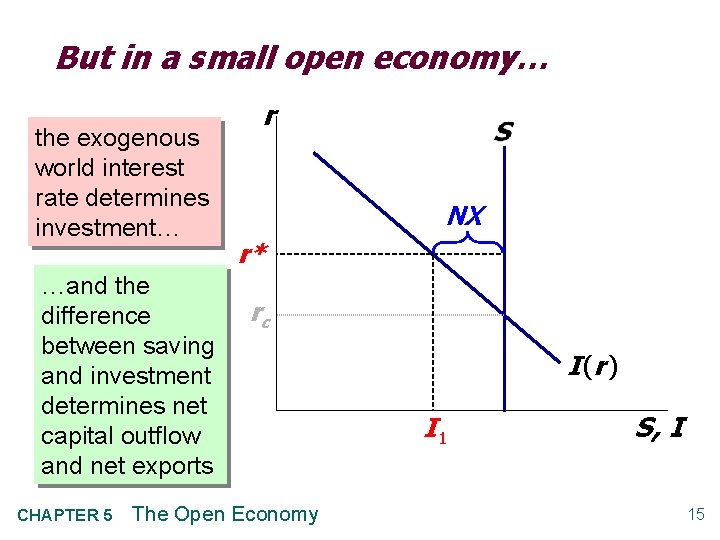 But in a small open economy…

the exogenous world interest rate determines investment…

…and the difference between saving and investment determines net capital outflow and net exports

$r$

$S$

$NX$

$r^*$

$r_c$

$I(r)$

$I_1$

$S, I$

CHAPTER 5 The Open Economy

15